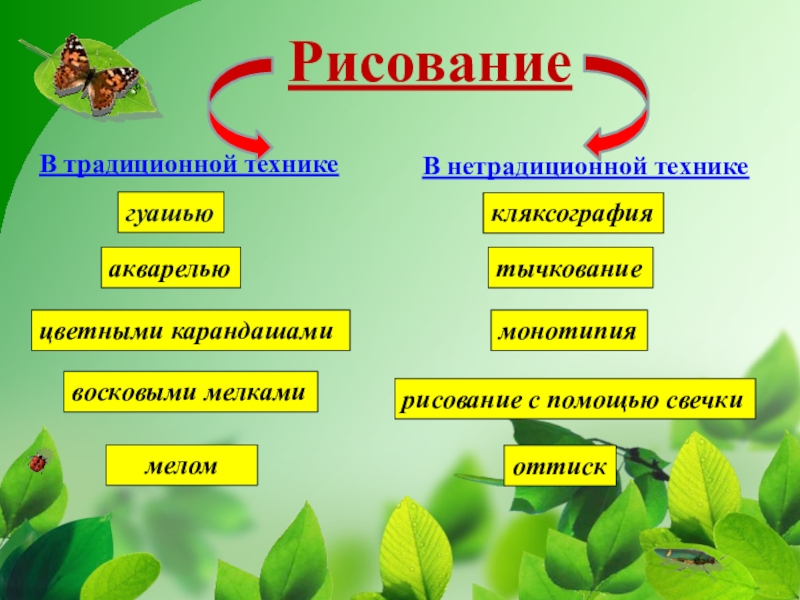 Рисование

В традиционной технике

гуашью

акварелью

цветными карандашами

восковыми мелками

мелом

В нетрадиционной технике

кляксография

тычкование

монотипия

рисование с помощью свечки

оттиск